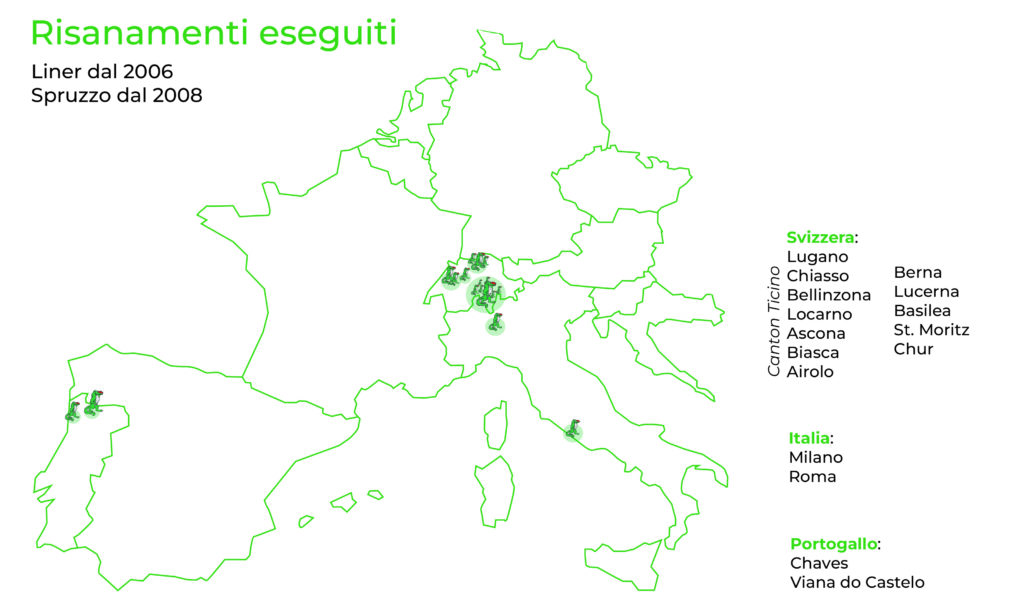 Risanamenti eseguiti

Liner dal 2006
Spruzzo dal 2008

Svizzera:

Canton Ticino
Lugano
Chiasso
Bellinzona
Locarno
Ascona
Biasca
Airolo

Berna
Lucerna
Basilea
St. Moritz
Chur

Italia:
Milano
Roma

Portogallo:
Chaves
Viana do Castelo